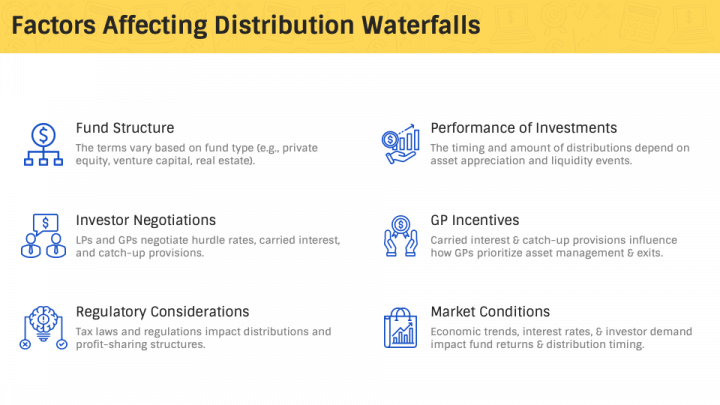 Factors Affecting Distribution Waterfalls

Fund Structure
The terms vary based on fund type (e.g., private equity, venture capital, real estate).

Investor Negotiations
LPs and GPs negotiate hurdle rates, carried interest, and catch-up provisions.

Regulatory Considerations
Tax laws and regulations impact distributions and profit-sharing structures.

Performance of Investments
The timing and amount of distributions depend on asset appreciation and liquidity events.

GP Incentives
Carried interest & catch-up provisions influence how GPs prioritize asset management & exits.

Market Conditions
Economic trends, interest rates, & investor demand impact fund returns & distribution timing.